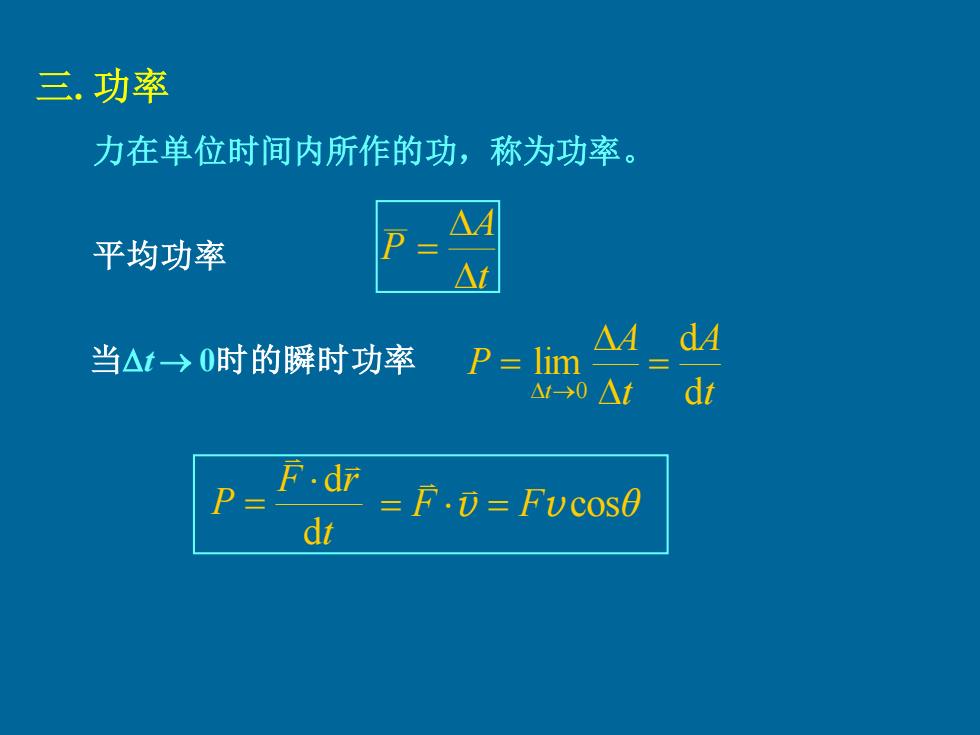 三. 功率

力在单位时间内所作的功，称为功率。

平均功率 $\overline{P} = \frac{\Delta A}{\Delta t}$

当$\Delta t \to 0$时的瞬时功率 $P = \lim_{\Delta t \to 0} \frac{\Delta A}{\Delta t} = \frac{dA}{dt}$

$P = \frac{\vec{F} \cdot d\vec{r}}{dt} = \vec{F} \cdot \vec{v} = Fv\cos\theta$